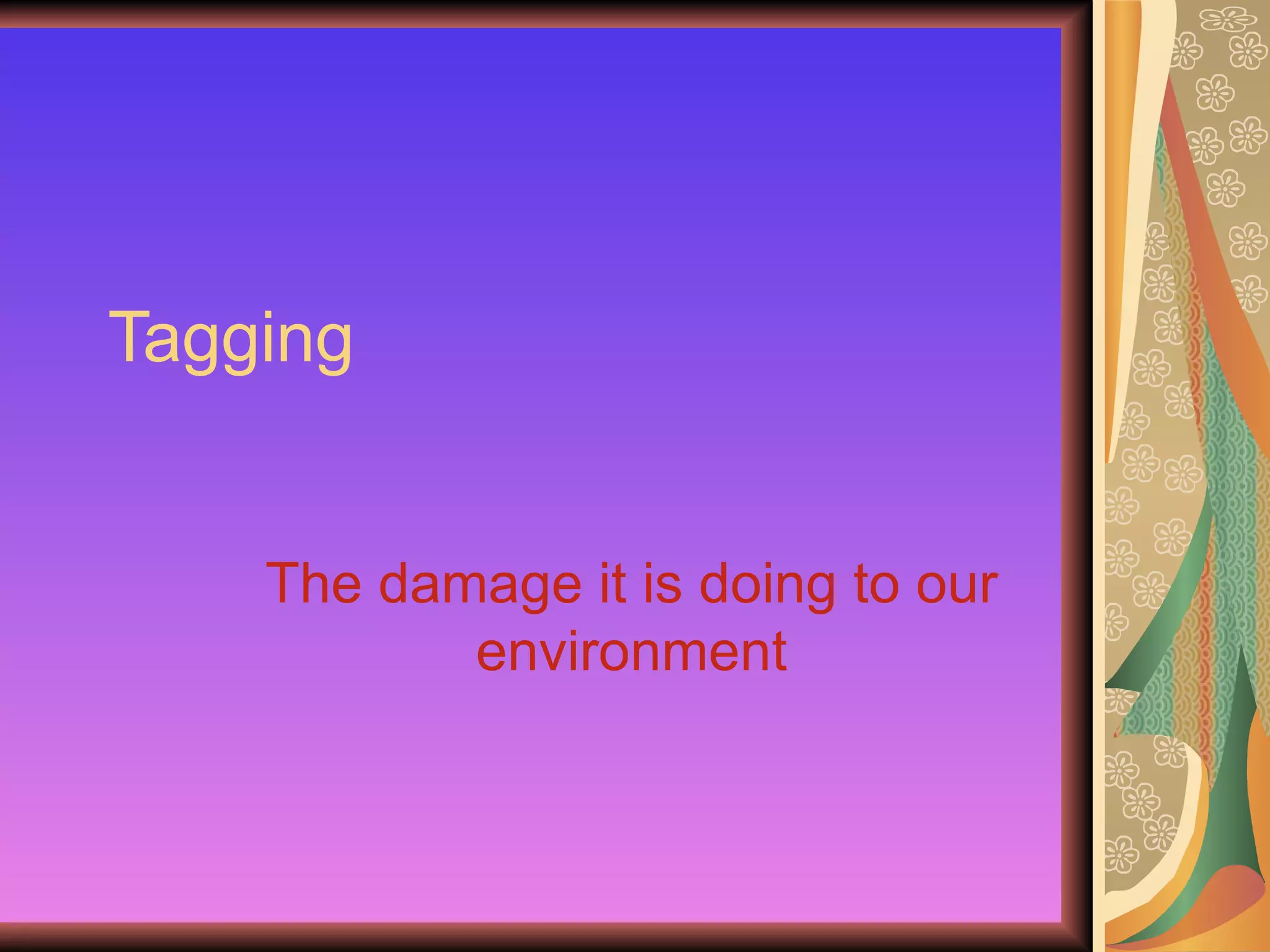 Tagging

The damage it is doing to our environment